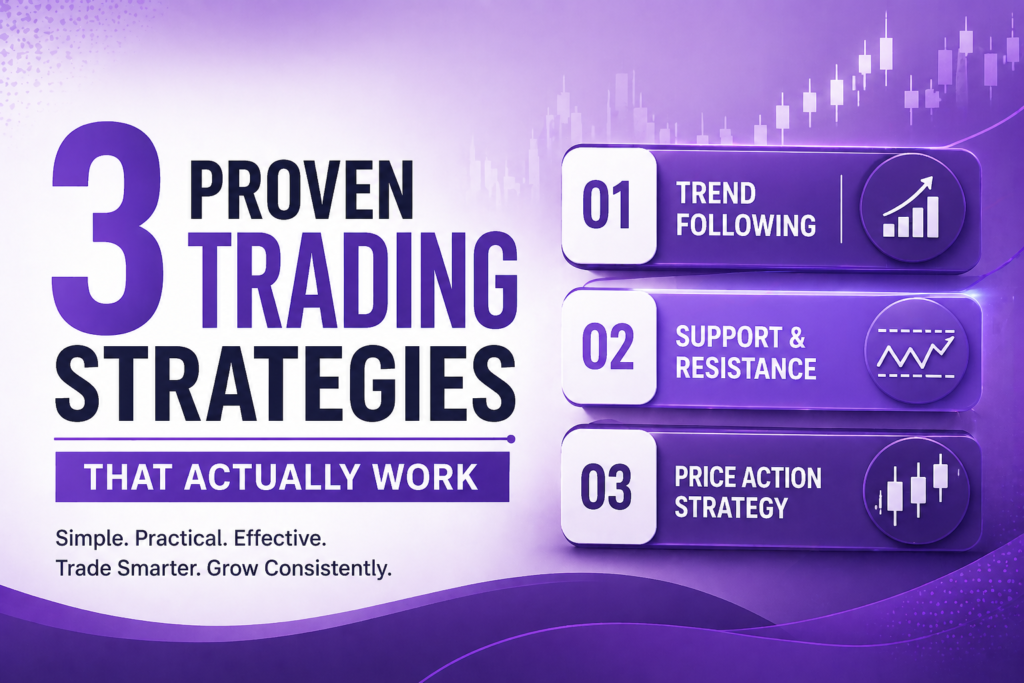 3 PROVEN TRADING STRATEGIES

THAT ACTUALLY WORK

Simple. Practical. Effective.
Trade Smarter. Grow Consistently.

01 TREND FOLLOWING

02 SUPPORT & RESISTANCE

03 PRICE ACTION STRATEGY